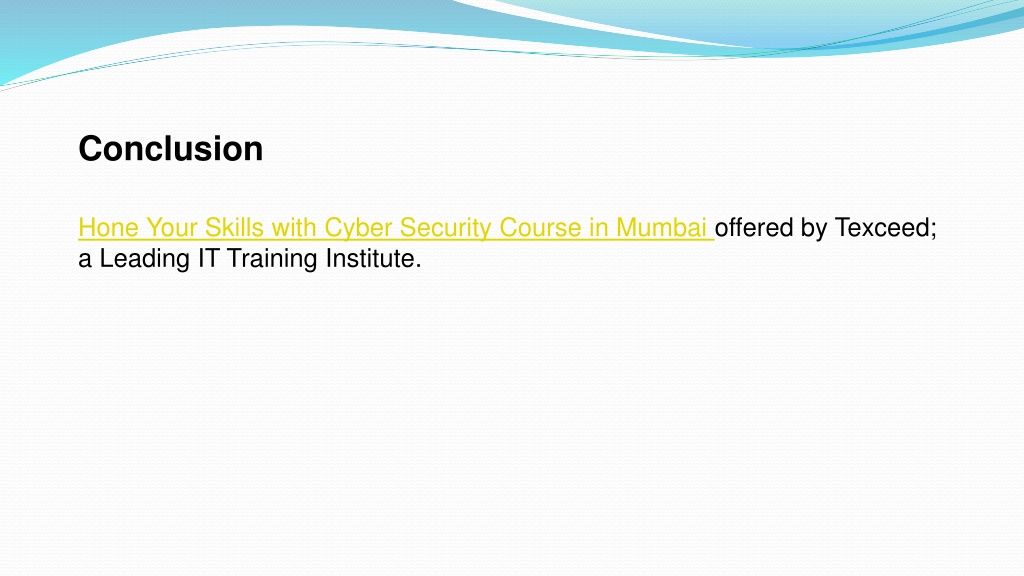 Conclusion

Hone Your Skills with Cyber Security Course in Mumbai offered by Texceed; a Leading IT Training Institute.